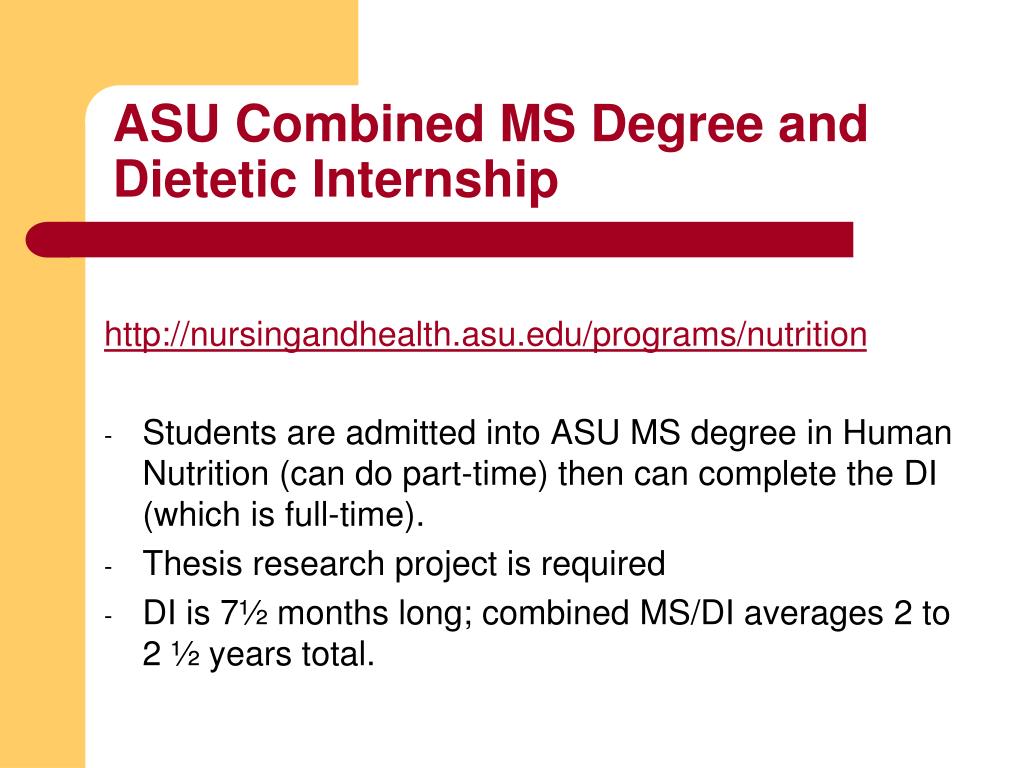 ASU Combined MS Degree and Dietetic Internship

http://nursingandhealth.asu.edu/programs/nutrition

- Students are admitted into ASU MS degree in Human Nutrition (can do part-time) then can complete the DI (which is full-time).
- Thesis research project is required
- DI is 7½ months long; combined MS/DI averages 2 to 2 ½ years total.